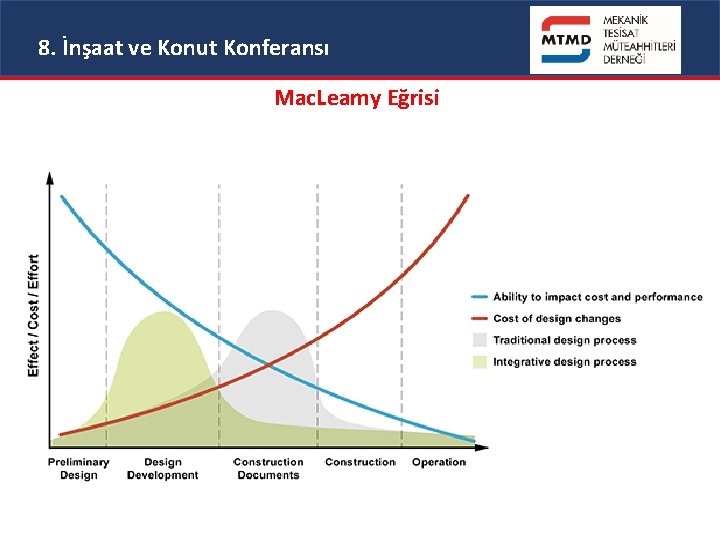 8. İnşaat ve Konut Konferansı

MTMD MEKANİK TESİSAT MÜTEAHHİTLERİ DERNEĞİ

MacLeamy Eğrisi

Effect / Cost / Effort

Ability to impact cost and performance
Cost of design changes
Traditional design process
Integrative design process

Preliminary Design
Design Development
Construction Documents
Construction
Operation